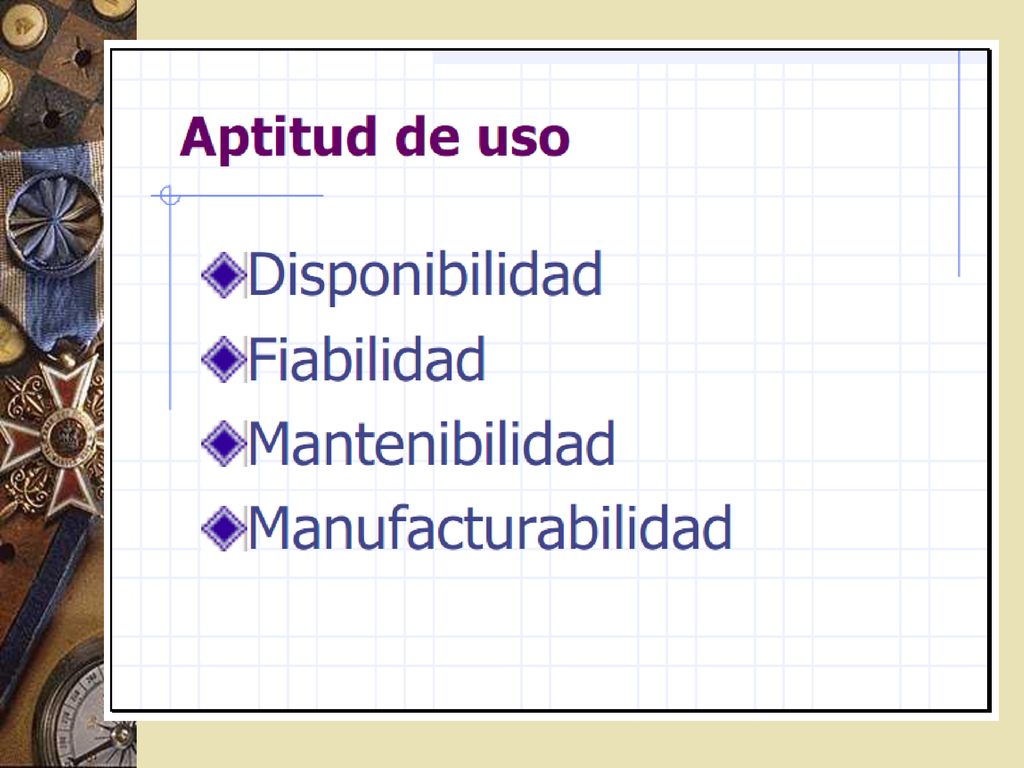 Aptitud de uso

Disponibilidad
Fiabilidad
Mantenibilidad
Manufacturabilidad